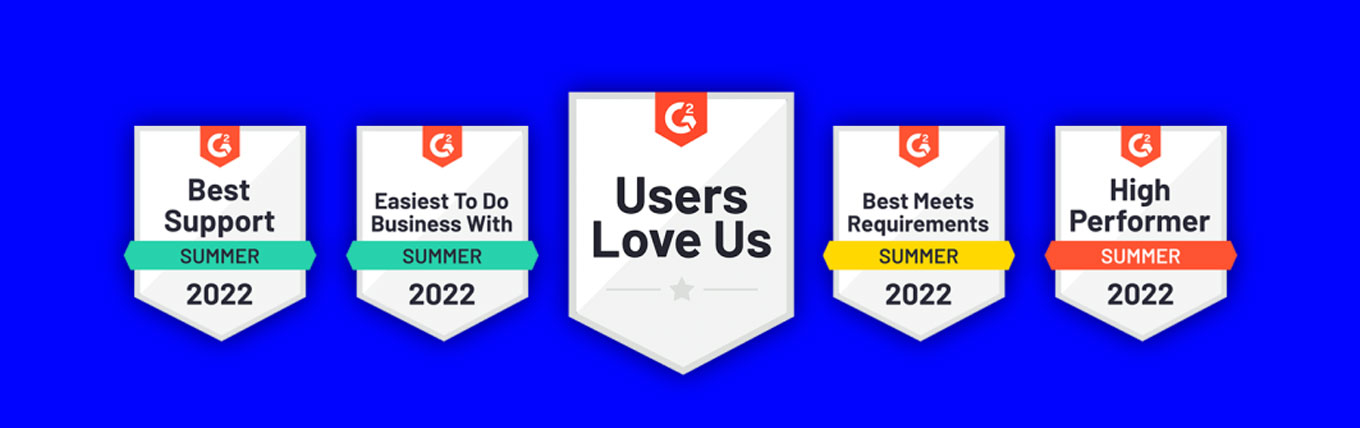 G2
Best Support
SUMMER
2022

G2
Easiest To Do Business With
SUMMER
2022

G2
Users Love Us

G2
Best Meets Requirements
SUMMER
2022

G2
High Performer
SUMMER
2022